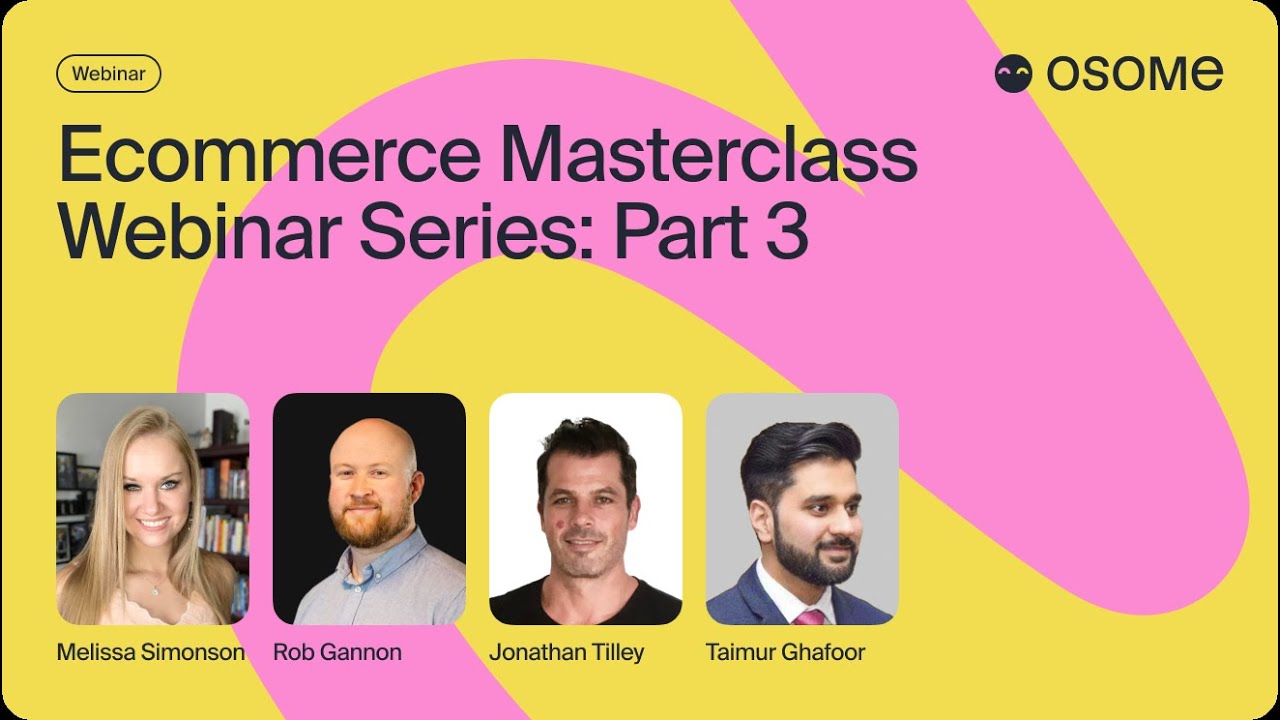 Webinar

OSOME

Ecommerce Masterclass Webinar Series: Part 3

Melissa Simonson

Rob Gannon

Jonathan Tilley

Taimur Ghafoor